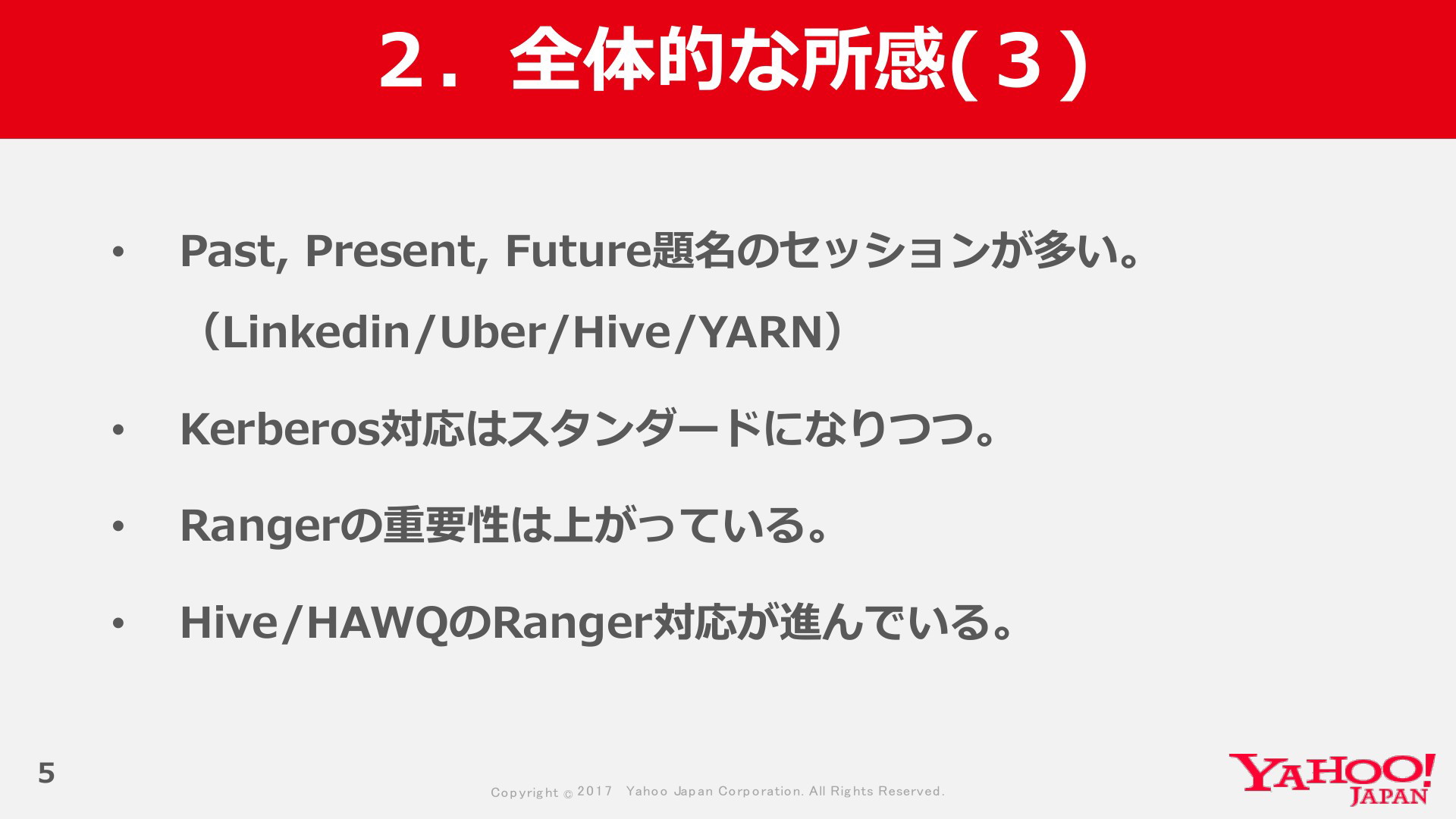 ２．全体的な所感(３)

• Past, Present, Future題名のセッションが多い。（Linkedin/Uber/Hive/YARN）

• Kerberos対応はスタンダードになりつつ。

• Rangerの重要性は上がっている。

• Hive/HAWQのRanger対応が進んでいる。

5

Copyright © 2017 Yahoo Japan Corporation. All Rights Reserved.

YAHOO! JAPAN